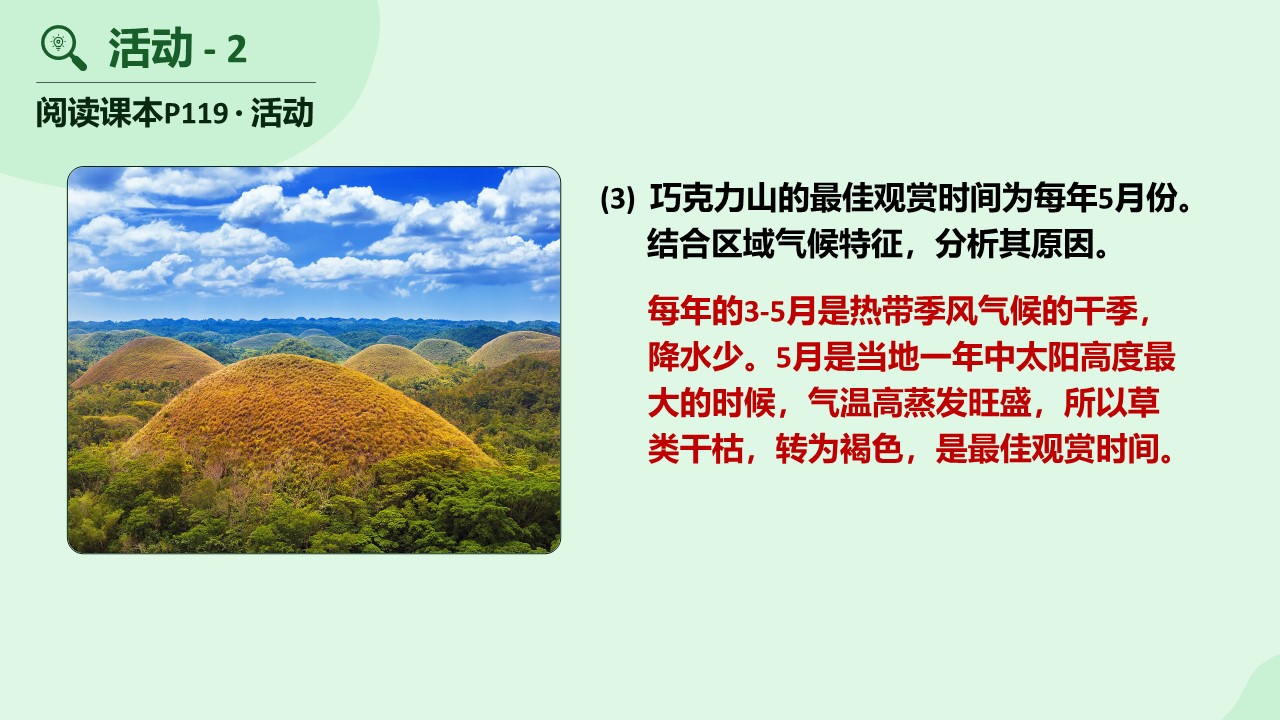 活动 - 2

阅读课本P119 · 活动

(3) 巧克力山的最佳观赏时间为每年5月份。结合区域气候特征，分析其原因。

每年的3-5月是热带季风气候的干季，降水少。5月是当地一年中太阳高度最大的时候，气温高蒸发旺盛，所以草类干枯，转为褐色，是最佳观赏时间。